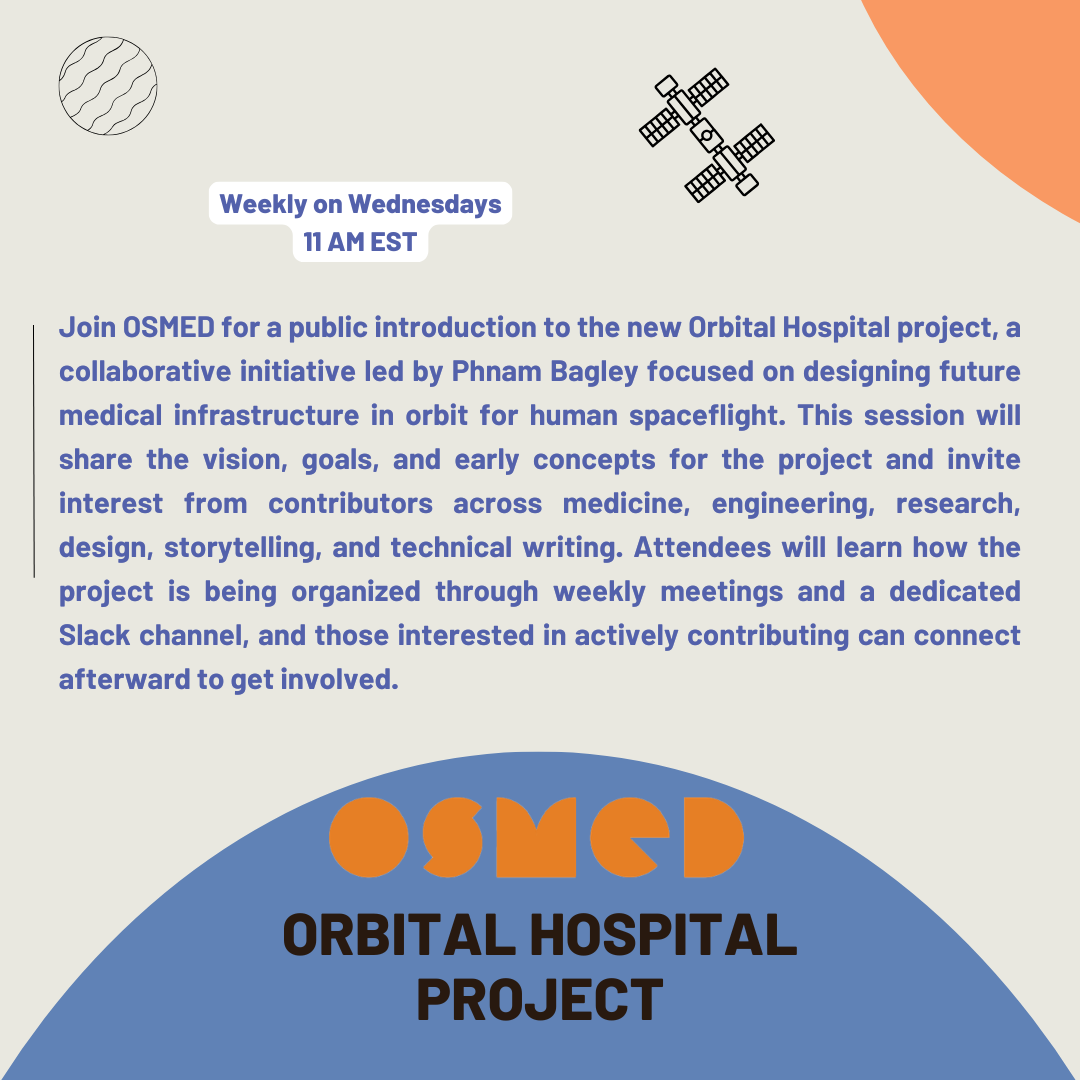 Weekly on Wednesdays
11 AM EST

Join OSMED for a public introduction to the new Orbital Hospital project, a collaborative initiative led by Phnam Bagley focused on designing future medical infrastructure in orbit for human spaceflight. This session will share the vision, goals, and early concepts for the project and invite interest from contributors across medicine, engineering, research, design, storytelling, and technical writing. Attendees will learn how the project is being organized through weekly meetings and a dedicated Slack channel, and those interested in actively contributing can connect afterward to get involved.

OSMED
ORBITAL HOSPITAL PROJECT